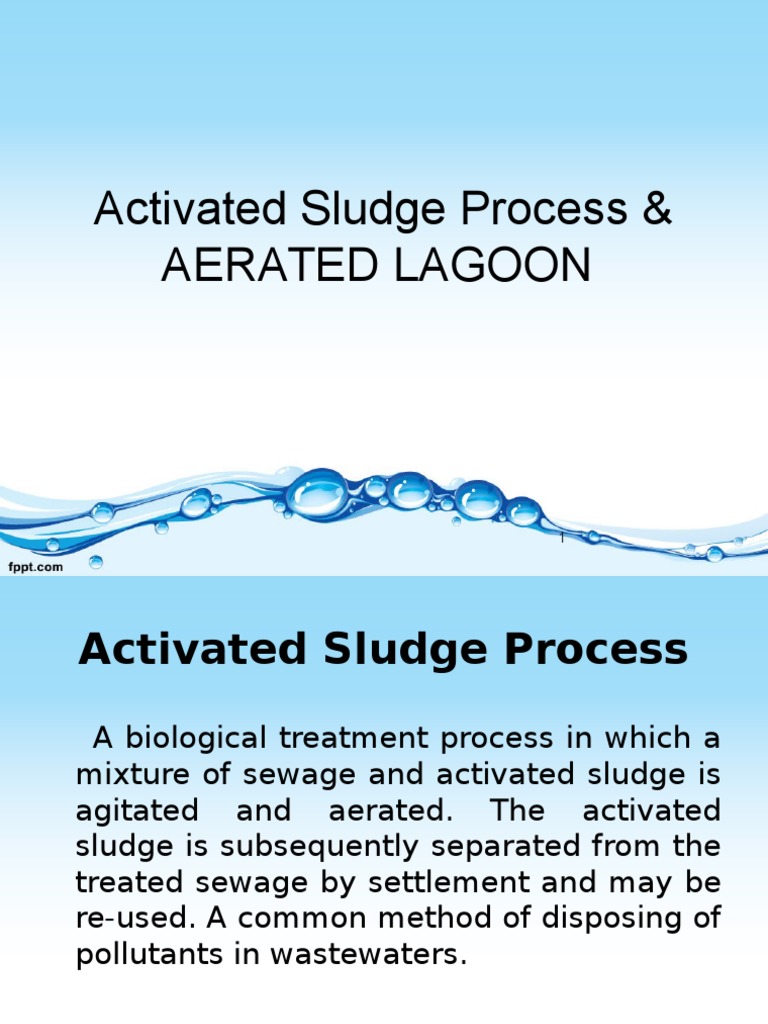 Activated Sludge Process &
AERATED LAGOON

fppt.com

Activated Sludge Process

A biological treatment process in which a mixture of sewage and activated sludge is agitated and aerated. The activated sludge is subsequently separated from the treated sewage by settlement and may be re-used. A common method of disposing of pollutants in wastewaters.